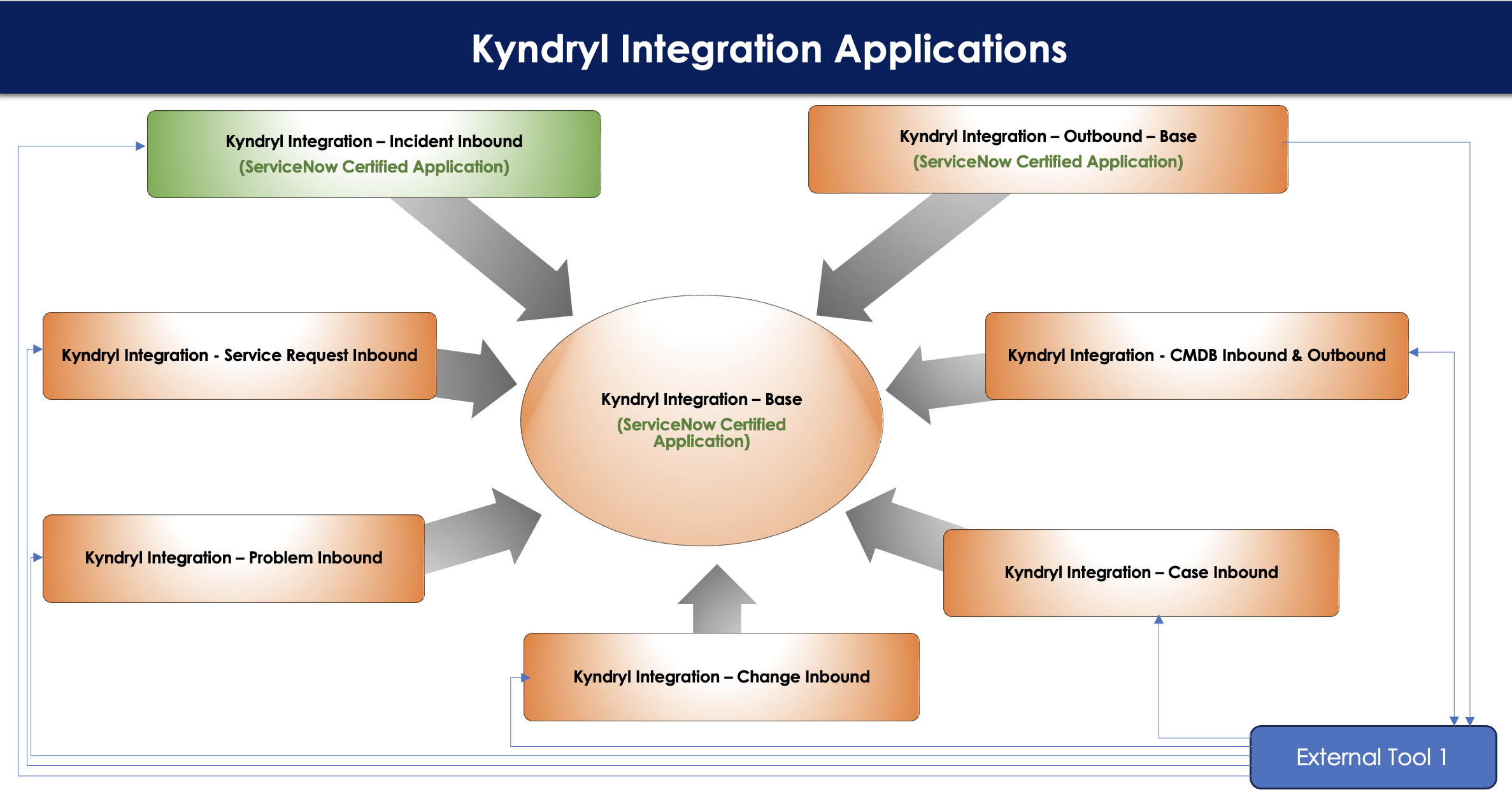 Kyndryl Integration Applications

Kyndryl Integration – Incident Inbound
(ServiceNow Certified Application)

Kyndryl Integration – Outbound – Base
(ServiceNow Certified Application)

Kyndryl Integration - Service Request Inbound

Kyndryl Integration – Base
(ServiceNow Certified Application)

Kyndryl Integration - CMDB Inbound & Outbound

Kyndryl Integration – Problem Inbound

Kyndryl Integration – Case Inbound

Kyndryl Integration – Change Inbound

External Tool 1